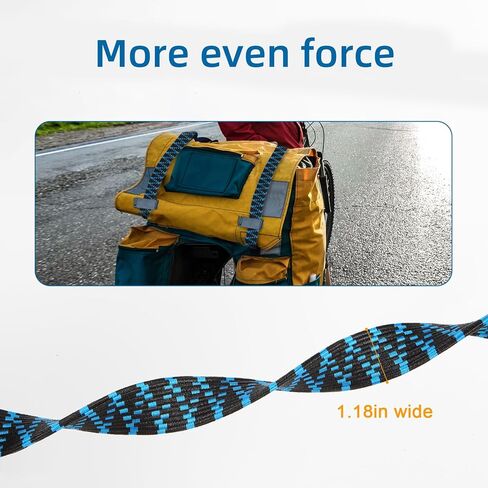 More even force

1.18in wide